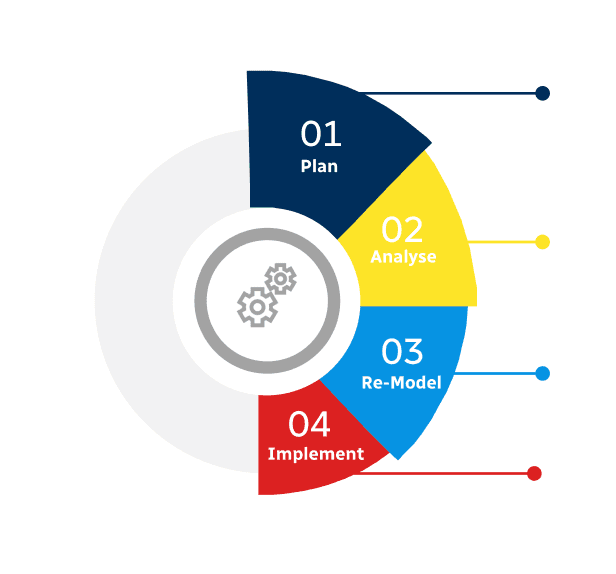 01
Plan

02
Analyse

03
Re-Model

04
Implement